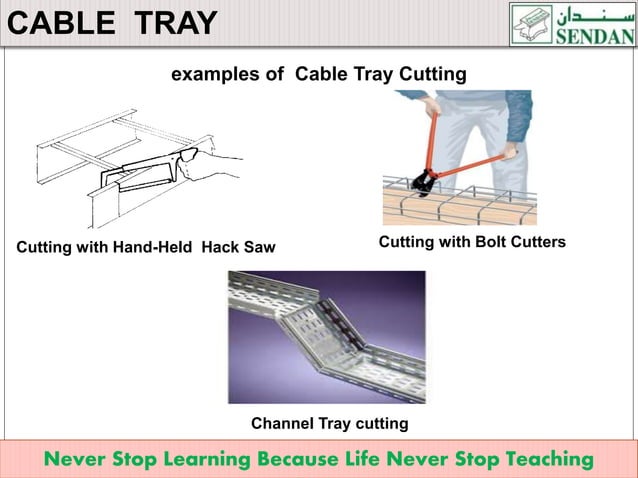 CABLE TRAY

سندان
SENDAN

examples of Cable Tray Cutting

Cutting with Hand-Held Hack Saw

Cutting with Bolt Cutters

Channel Tray cutting

Never Stop Learning Because Life Never Stop Teaching